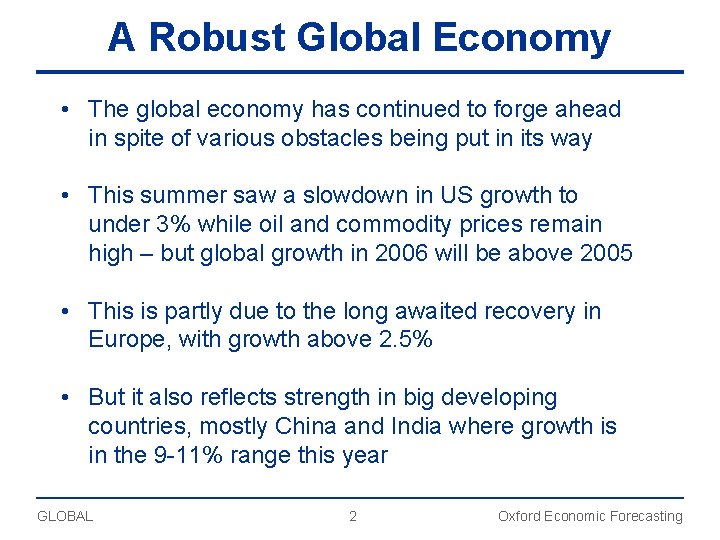 A Robust Global Economy

• The global economy has continued to forge ahead in spite of various obstacles being put in its way

• This summer saw a slowdown in US growth to under 3% while oil and commodity prices remain high – but global growth in 2006 will be above 2005

• This is partly due to the long awaited recovery in Europe, with growth above 2.5%

• But it also reflects strength in big developing countries, mostly China and India where growth is in the 9-11% range this year

GLOBAL 2 Oxford Economic Forecasting